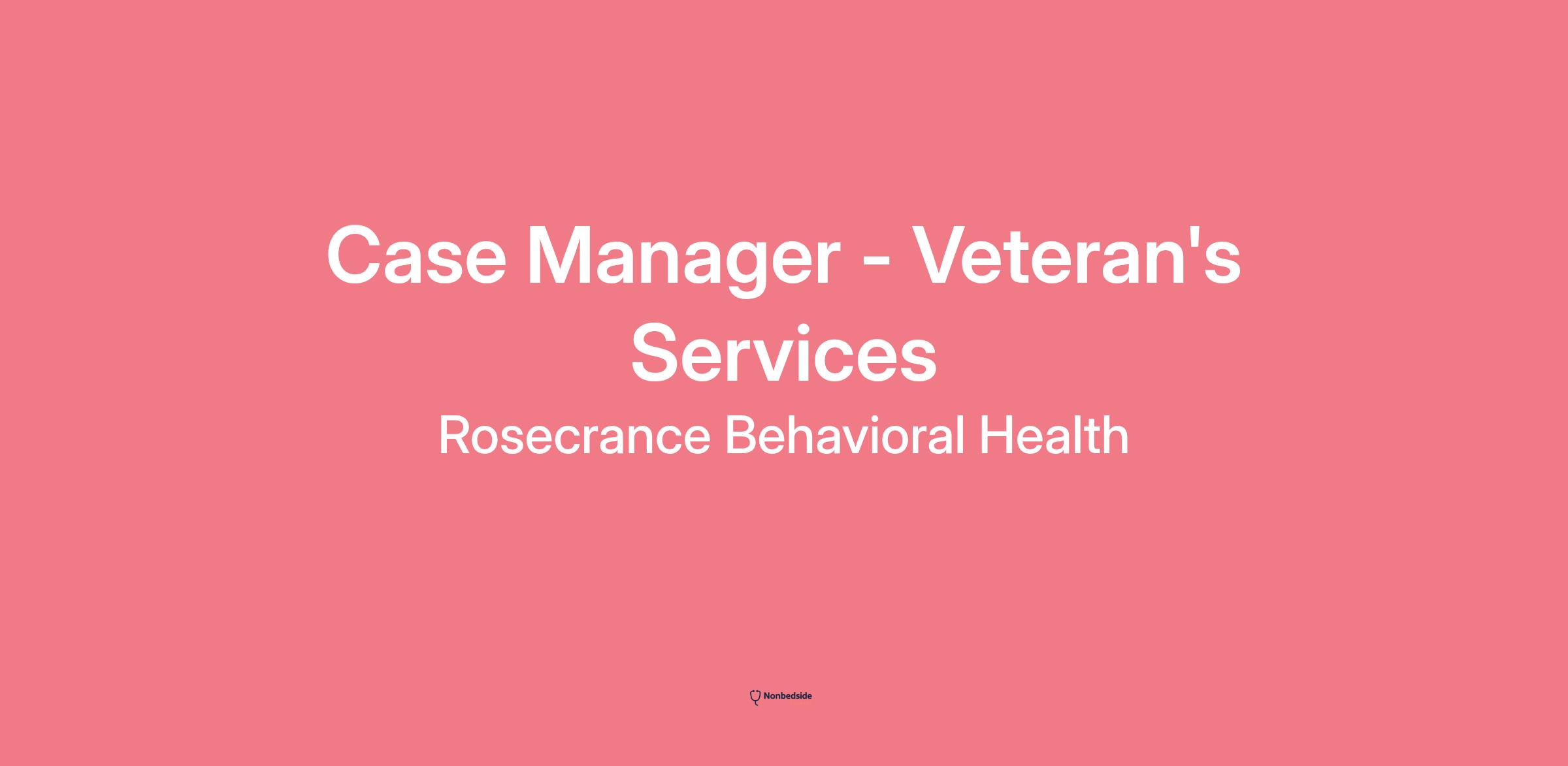 Case Manager - Veteran's Services

Rosecrance Behavioral Health

Nonbedside